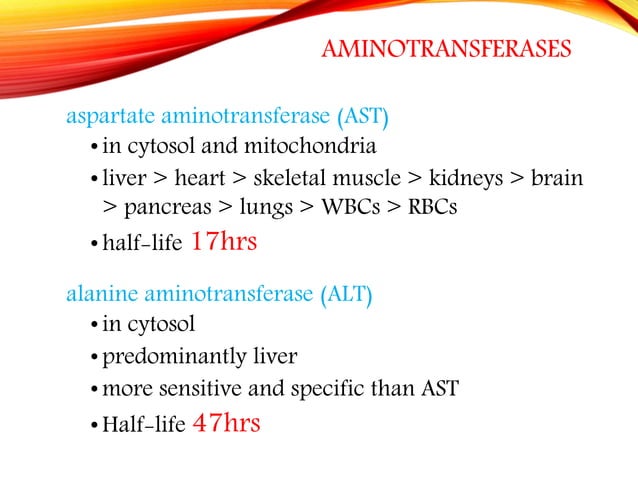 AMINOTRANSFERASES

aspartate aminotransferase (AST)

• in cytosol and mitochondria
• liver > heart > skeletal muscle > kidneys > brain > pancreas > lungs > WBCs > RBCs
• half-life 17hrs

alanine aminotransferase (ALT)

• in cytosol
• predominantly liver
• more sensitive and specific than AST
• Half-life 47hrs